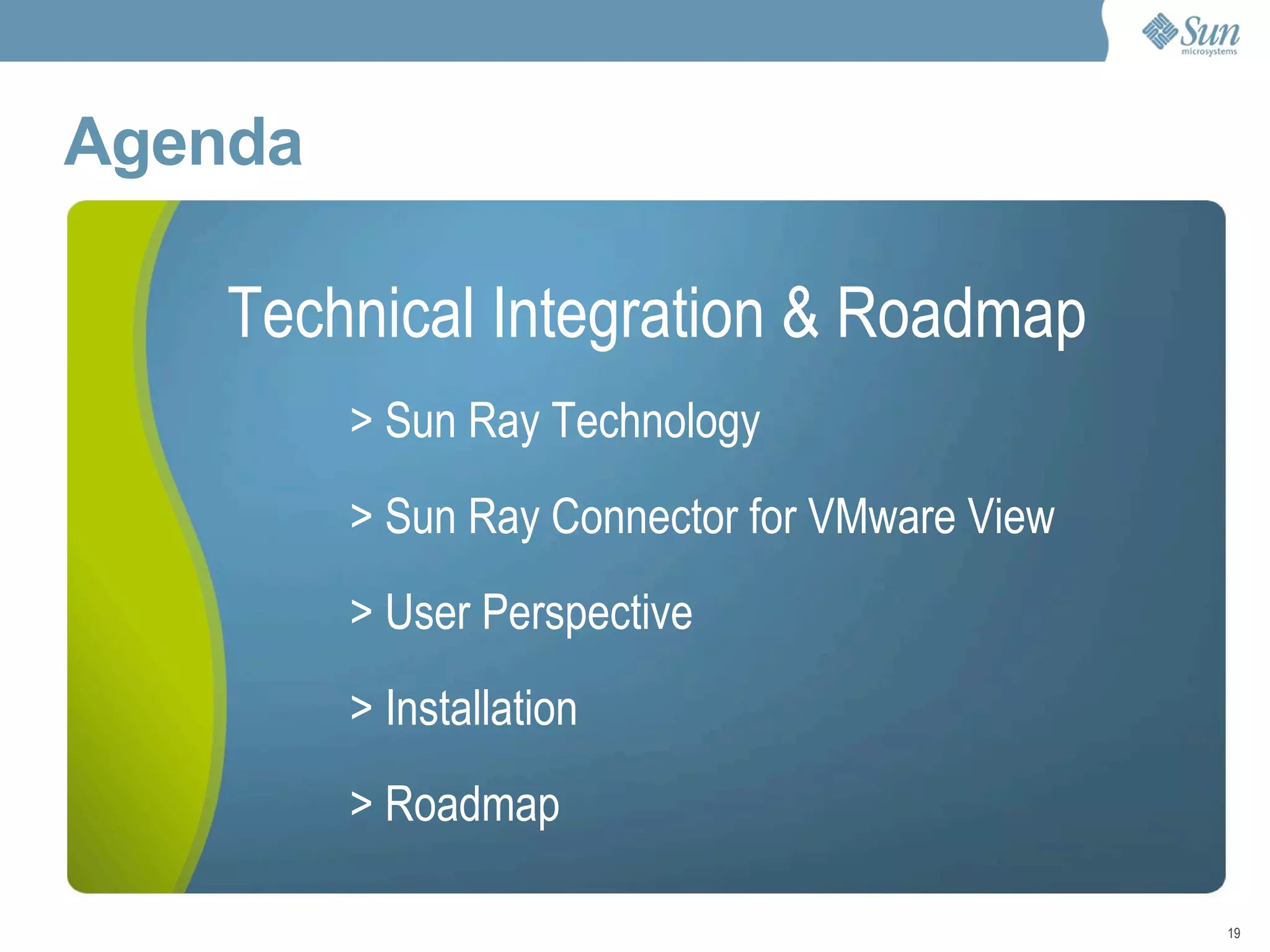 Sun microsystems

Agenda

Technical Integration & Roadmap

> Sun Ray Technology

> Sun Ray Connector for VMware View

> User Perspective

> Installation

> Roadmap

19